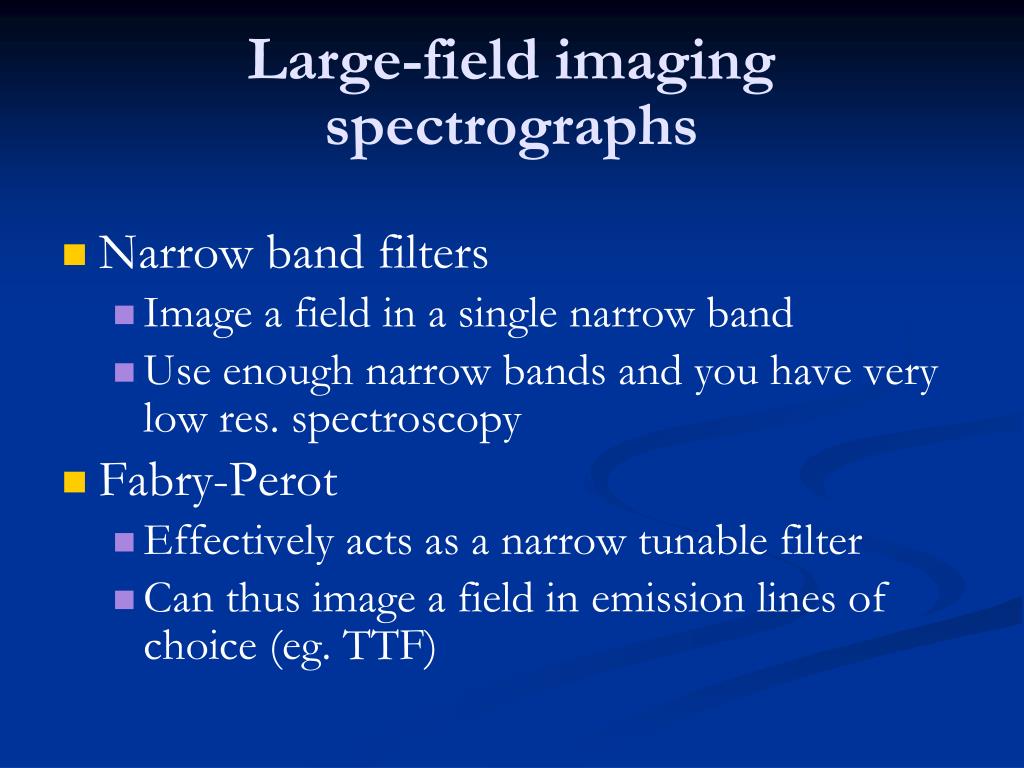 Large-field imaging spectrographs

- Narrow band filters
  - Image a field in a single narrow band
  - Use enough narrow bands and you have very low res. spectroscopy
- Fabry-Perot
  - Effectively acts as a narrow tunable filter
  - Can thus image a field in emission lines of choice (eg. TTF)